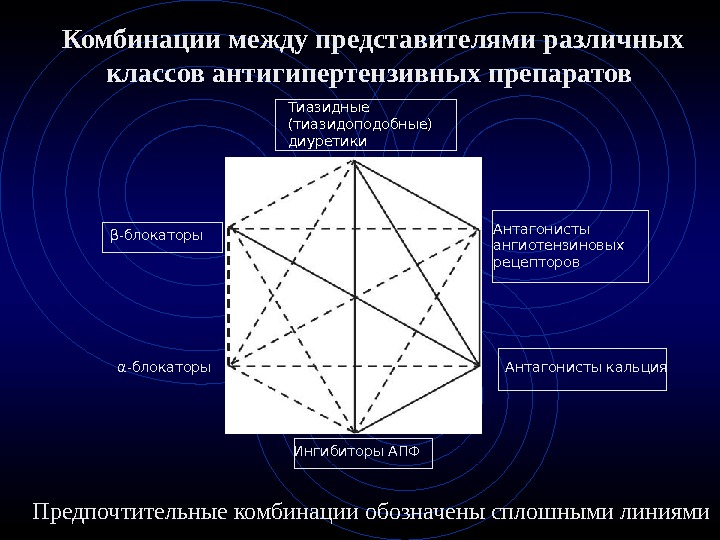 Комбинации между представителями различных классов антигипертензивных препаратов

Тиазидные (тиазидоподобные) диуретики

β-блокаторы

Антагонисты ангиотензиновых рецепторов

α-блокаторы

Антагонисты кальция

Ингибиторы АПФ

Предпочтительные комбинации обозначены сплошными линиями